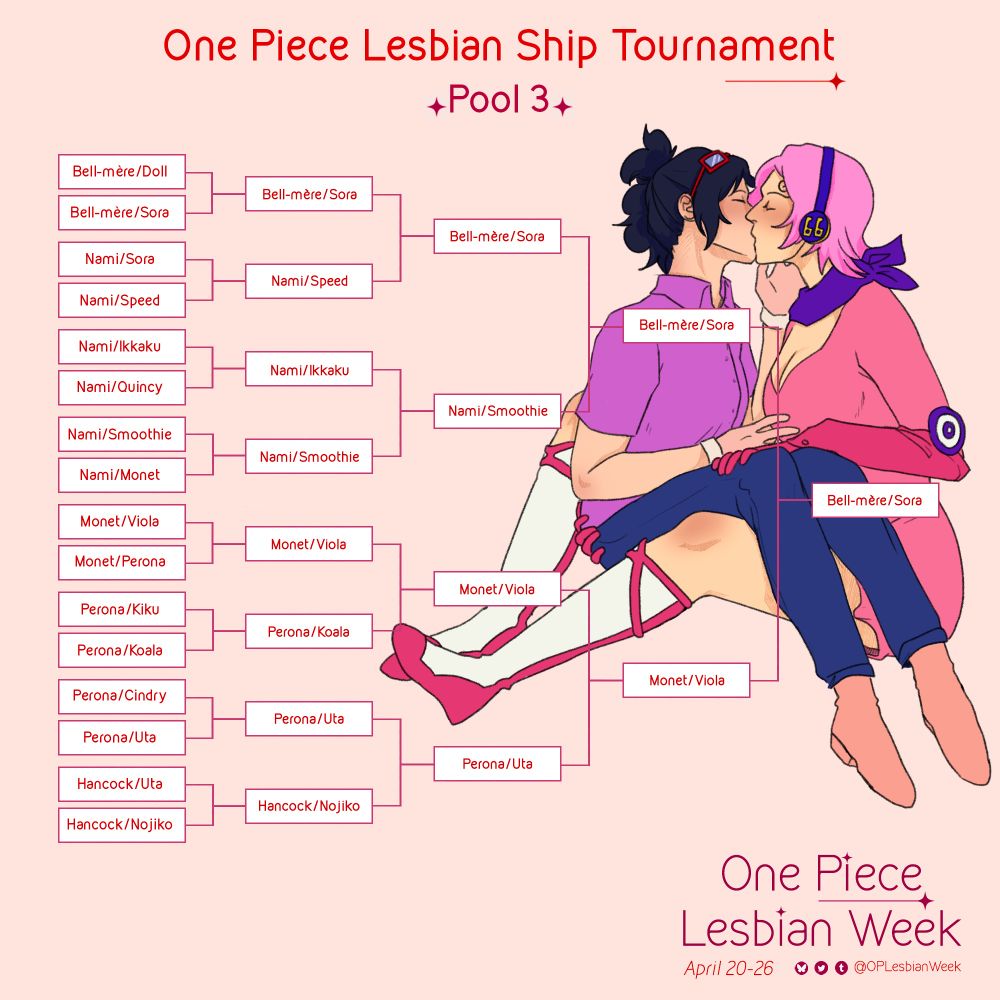 One Piece Lesbian Ship Tournament

Pool 3

Bell-mère/Doll
Bell-mère/Sora
Nami/Sora
Nami/Speed
Nami/Ikkaku
Nami/Quincy
Nami/Smoothie
Nami/Monet
Monet/Viola
Monet/Perona
Perona/Kiku
Perona/Koala
Perona/Cindry
Perona/Uta
Hancock/Uta
Hancock/Nojiko

Bell-mère/Sora
Nami/Speed
Nami/Ikkaku
Nami/Smoothie
Monet/Viola
Perona/Koala
Perona/Uta
Hancock/Nojiko

Bell-mère/Sora
Nami/Smoothie
Monet/Viola
Perona/Uta

Bell-mère/Sora
Monet/Viola

Bell-mère/Sora

66

One Piece Lesbian Week
April 20-26 @OPLesbianWeek